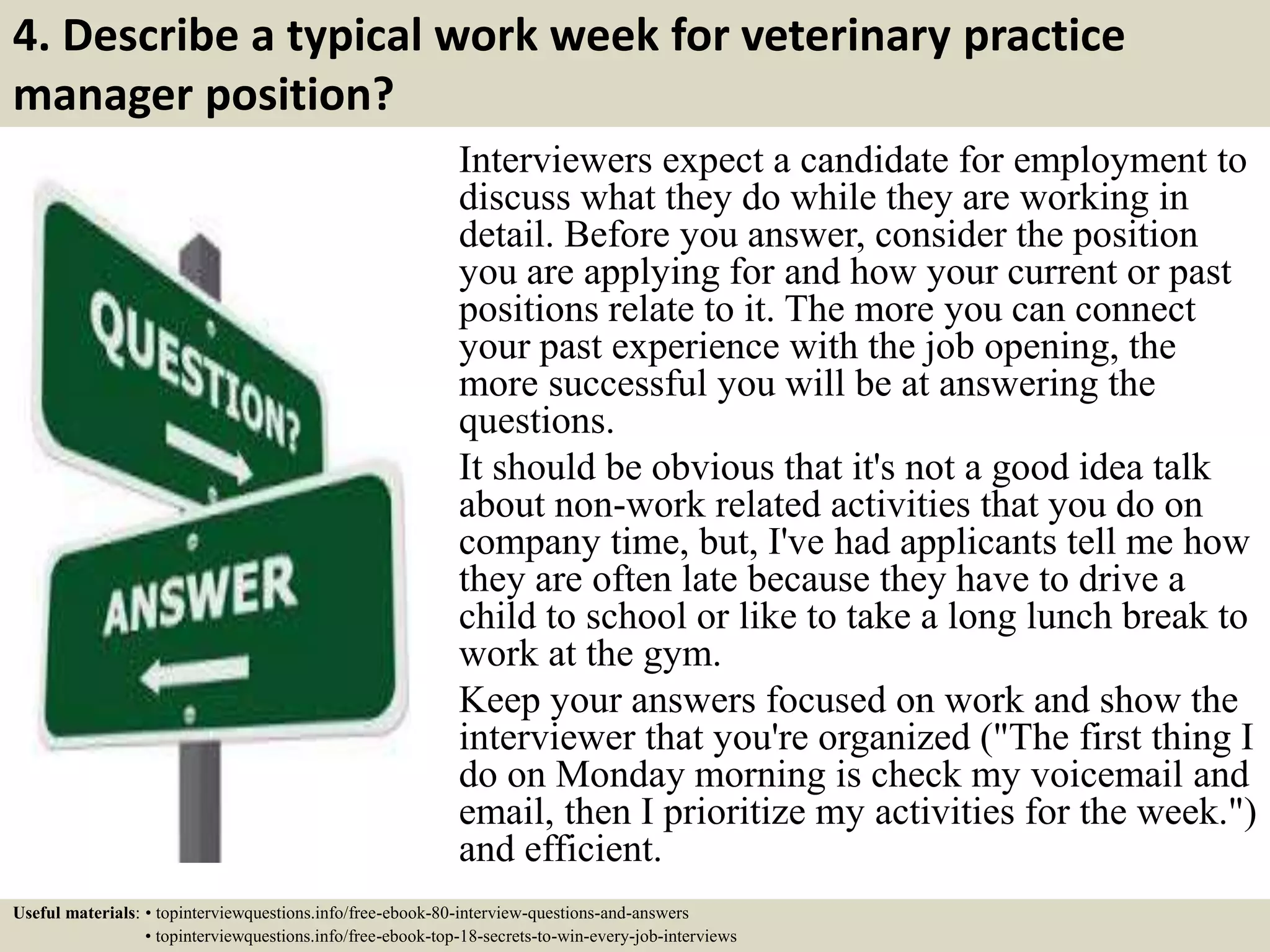 4. Describe a typical work week for veterinary practice manager position?

QUESTION?

ANSWER

Interviewers expect a candidate for employment to discuss what they do while they are working in detail. Before you answer, consider the position you are applying for and how your current or past positions relate to it. The more you can connect your past experience with the job opening, the more successful you will be at answering the questions.

It should be obvious that it's not a good idea talk about non-work related activities that you do on company time, but, I've had applicants tell me how they are often late because they have to drive a child to school or like to take a long lunch break to work at the gym.

Keep your answers focused on work and show the interviewer that you're organized ("The first thing I do on Monday morning is check my voicemail and email, then I prioritize my activities for the week.") and efficient.

Useful materials: • topinterviewquestions.info/free-ebook-80-interview-questions-and-answers
• topinterviewquestions.info/free-ebook-top-18-secrets-to-win-every-job-interviews